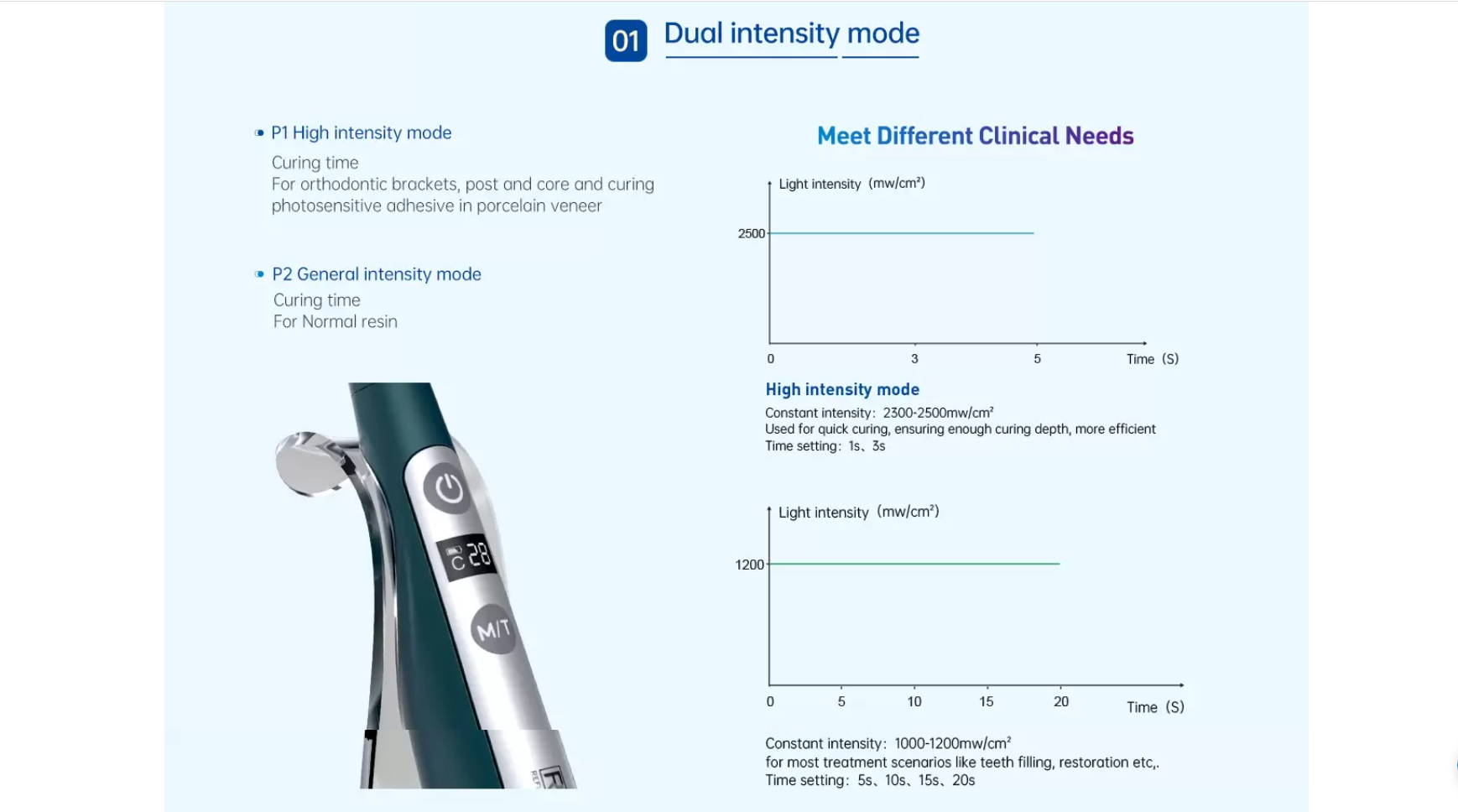 01 Dual intensity mode

P1 High intensity mode
Curing time
For orthodontic brackets, post and core and curing photosensitive adhesive in porcelain veneer

P2 General intensity mode
Curing time
For Normal resin

C 28

M/T

Meet Different Clinical Needs

Light intensity (mw/cm²)
2500
0 3 5 Time (S)

High intensity mode
Constant intensity: 2300-2500mw/cm²
Used for quick curing, ensuring enough curing depth, more efficient
Time setting: 1s、3s

Light intensity (mw/cm²)
1200
0 5 10 15 20 Time (S)

Constant intensity: 1000-1200mw/cm²
for most treatment scenarios like teeth filling, restoration etc,.
Time setting: 5s、10s、15s、20s